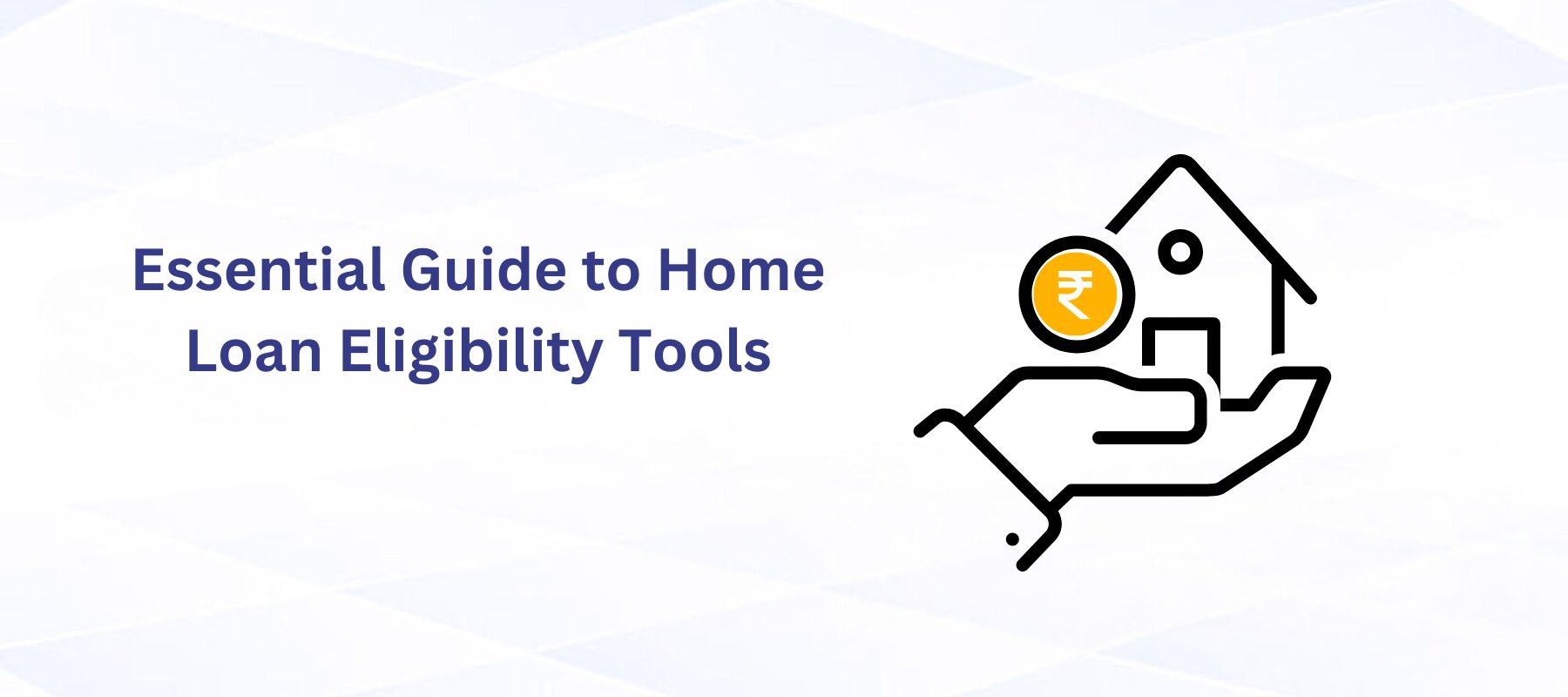 Essential Guide to Home Loan Eligibility Tools

₹